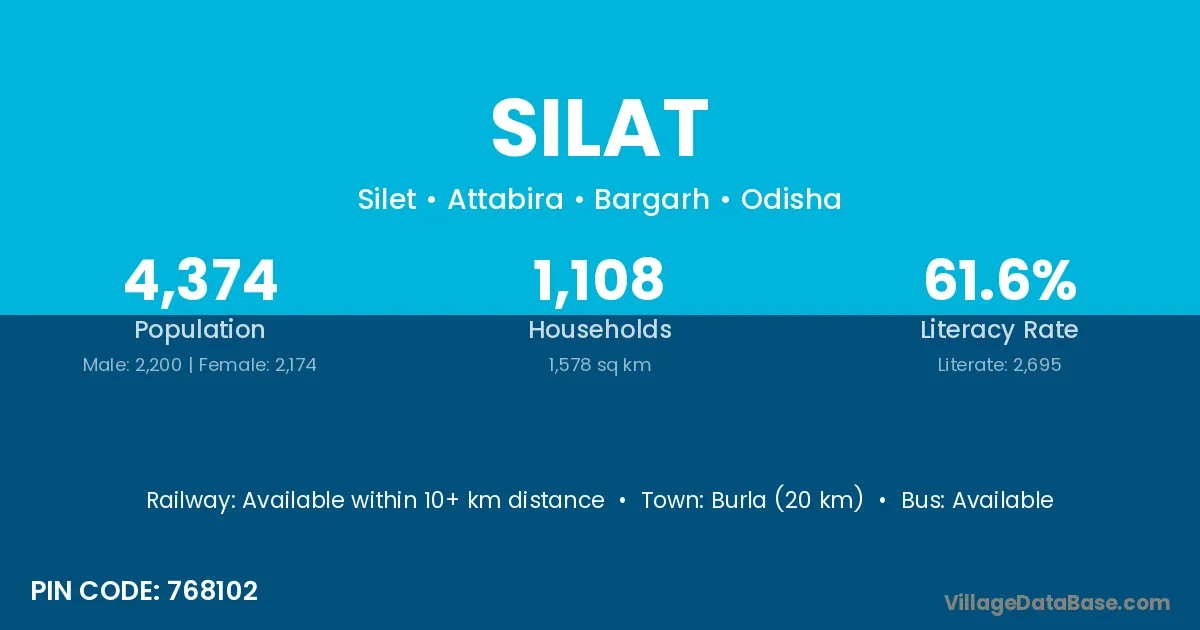 SILAT

Silet • Attabira • Bargarh • Odisha

4,374
Population
Male: 2,200 | Female: 2,174

1,108
Households
1,578 sq km

61.6%
Literacy Rate
Literate: 2,695

Railway: Available within 10+ km distance • Town: Burla (20 km) • Bus: Available

PIN CODE: 768102

VillageDataBase.com